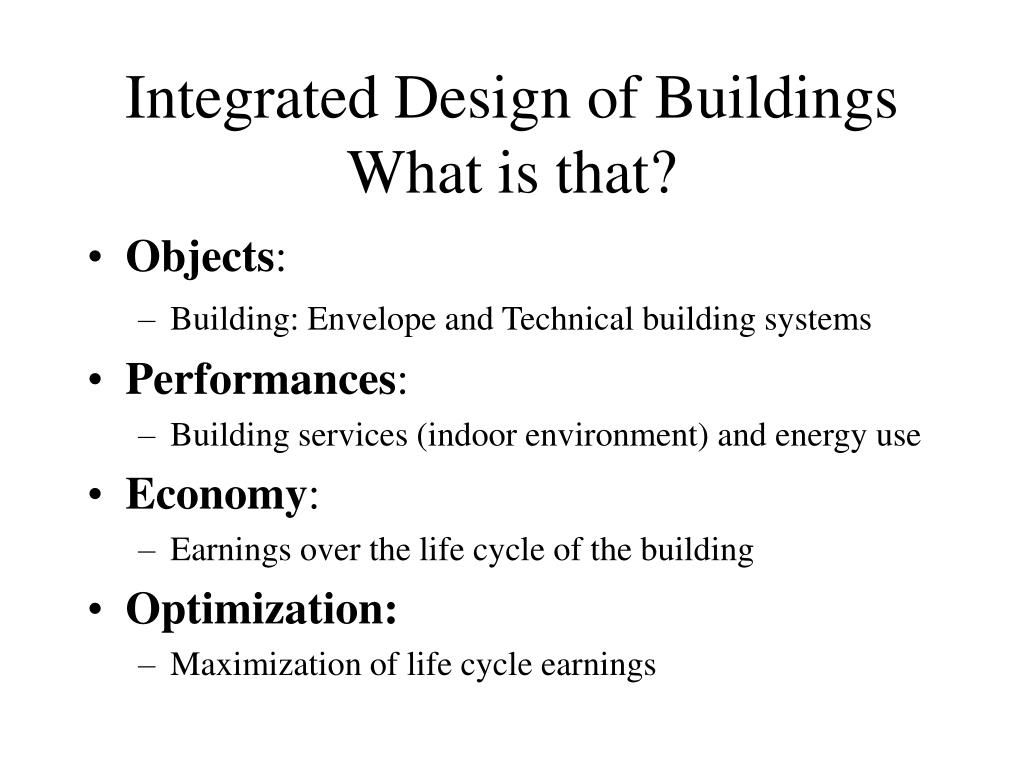 Integrated Design of Buildings
What is that?

• Objects:
– Building: Envelope and Technical building systems
• Performances:
– Building services (indoor environment) and energy use
• Economy:
– Earnings over the life cycle of the building
• Optimization:
– Maximization of life cycle earnings